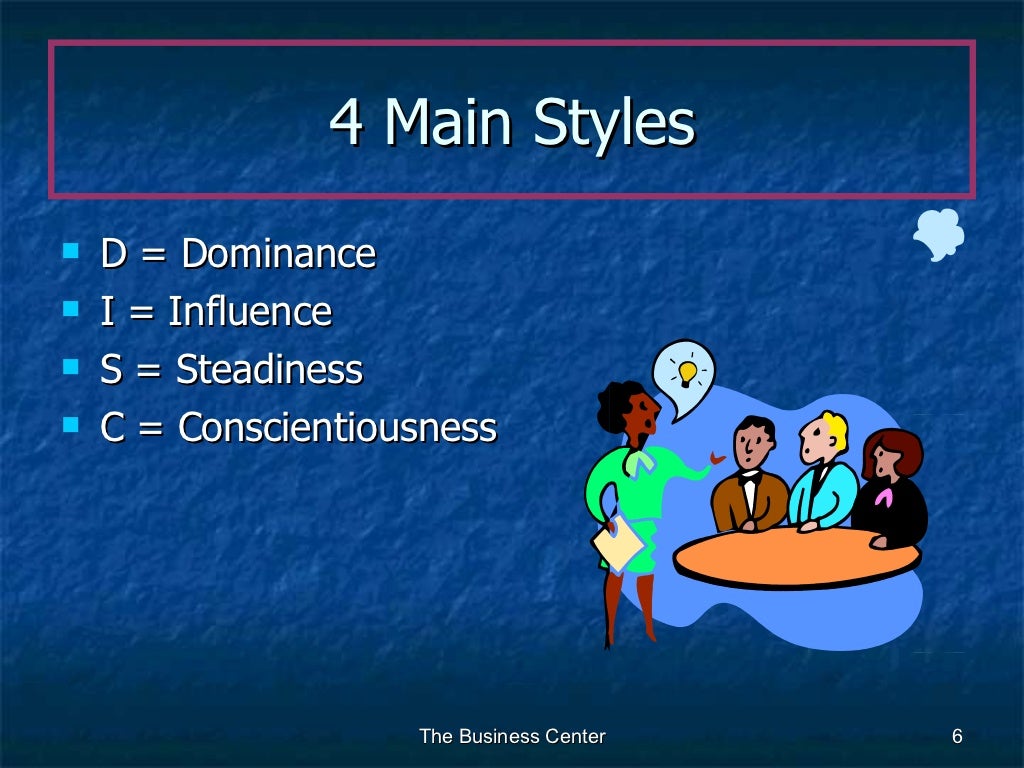 4 Main Styles

- D = Dominance
- I = Influence
- S = Steadiness
- C = Conscientiousness

The Business Center

6